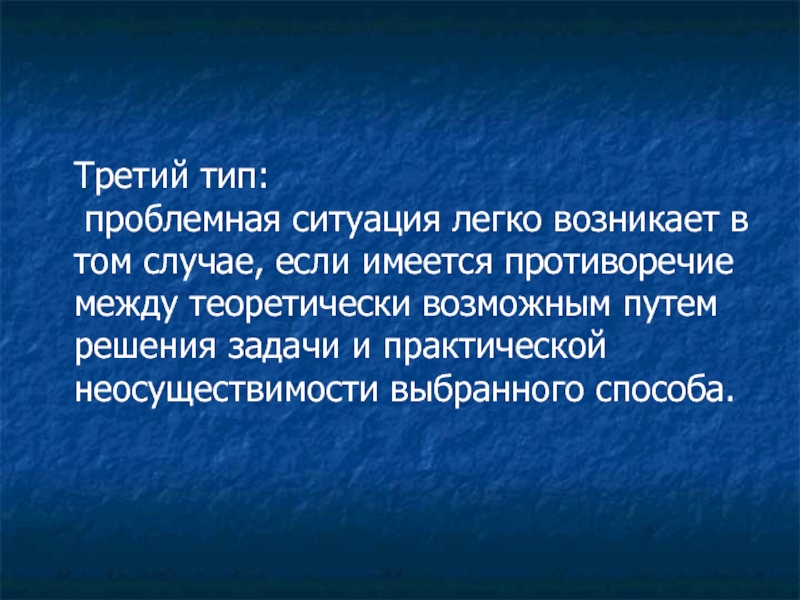 Третий тип:
проблемная ситуация легко возникает в том случае, если имеется противоречие между теоретически возможным путем решения задачи и практической неосуществимости выбранного способа.